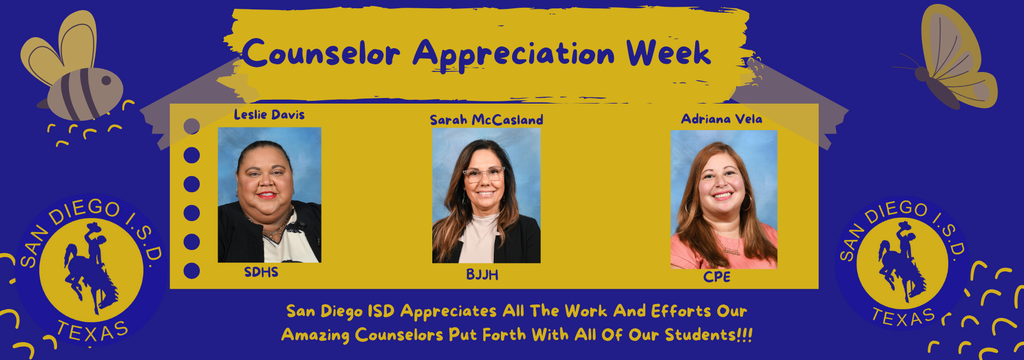 Counselor Appreciation Week

Leslie Davis
SDHS

Sarah McCasland
BJJH

Adriana Vela
CPE

SAN DIEGO I.S.D.
TEXAS

SAN DIEGO I.S.D.
TEXAS

San Diego ISD Appreciates All The Work And Efforts Our Amazing Counselors Put Forth With All Of Our Students!!!